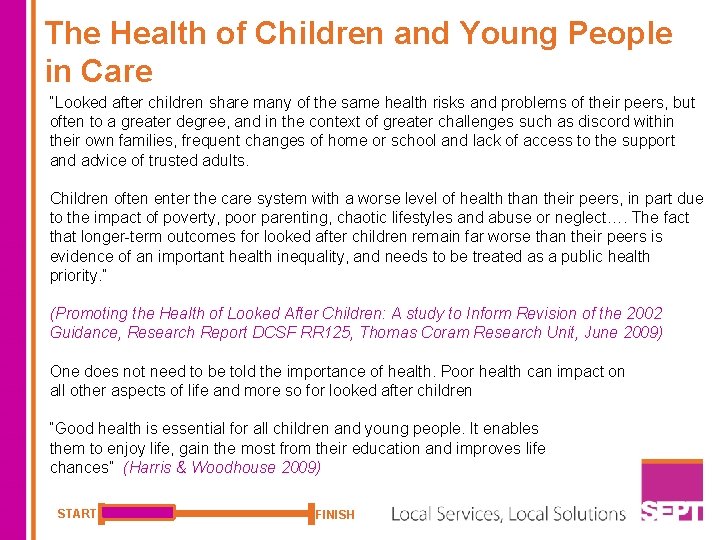 The Health of Children and Young People in Care

"Looked after children share many of the same health risks and problems of their peers, but often to a greater degree, and in the context of greater challenges such as discord within their own families, frequent changes of home or school and lack of access to the support and advice of trusted adults.

Children often enter the care system with a worse level of health than their peers, in part due to the impact of poverty, poor parenting, chaotic lifestyles and abuse or neglect…. The fact that longer-term outcomes for looked after children remain far worse than their peers is evidence of an important health inequality, and needs to be treated as a public health priority."

(Promoting the Health of Looked After Children: A study to Inform Revision of the 2002 Guidance, Research Report DCSF RR125, Thomas Coram Research Unit, June 2009)

One does not need to be told the importance of health. Poor health can impact on all other aspects of life and more so for looked after children

"Good health is essential for all children and young people. It enables them to enjoy life, gain the most from their education and improves life chances" (Harris & Woodhouse 2009)

START FINISH

Local Services, Local Solutions

SEPT